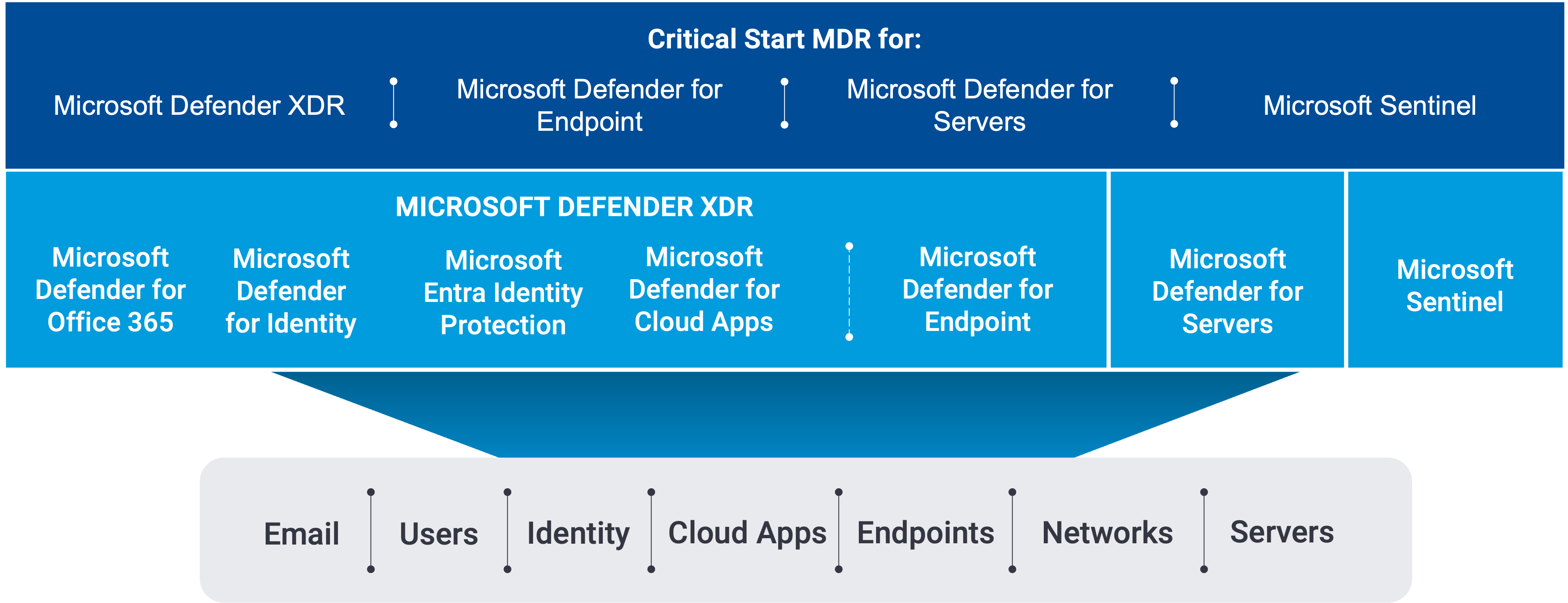 Critical Start MDR for:

Microsoft Defender XDR

Microsoft Defender for Endpoint

Microsoft Defender for Servers

Microsoft Sentinel

MICROSOFT DEFENDER XDR

Microsoft Defender for Office 365

Microsoft Defender for Identity

Microsoft Entra Identity Protection

Microsoft Defender for Cloud Apps

Microsoft Defender for Endpoint

Microsoft Defender for Servers

Microsoft Sentinel

Email

Users

Identity

Cloud Apps

Endpoints

Networks

Servers